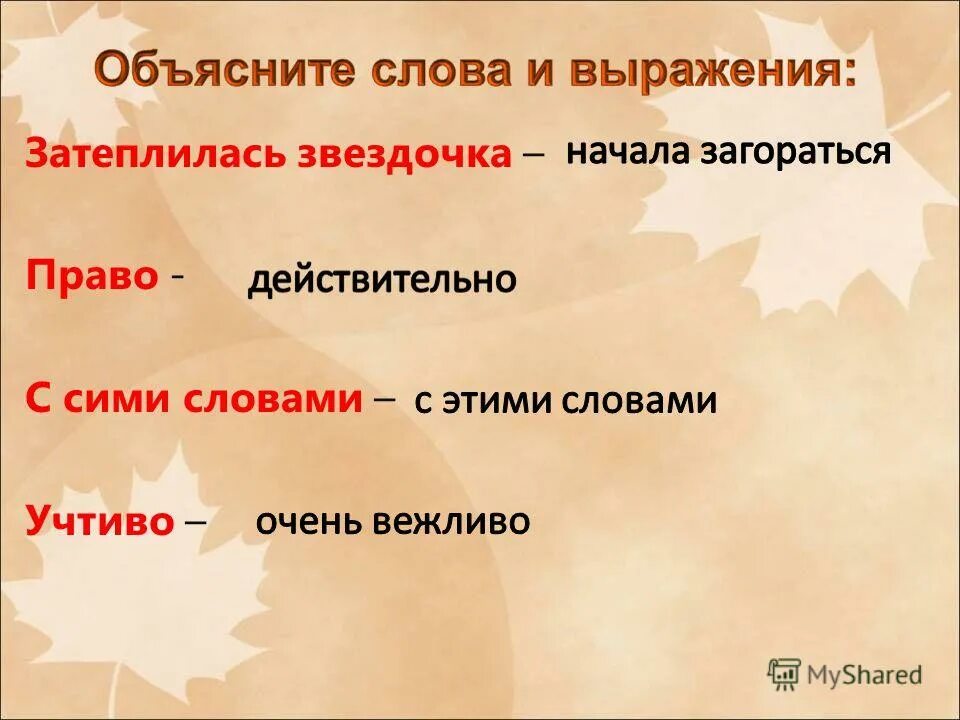 Объясните слова и выражения:

Затеплилась звездочка – начала загораться

Право - действительно

С сими словами – с этими словами

Учтиво – очень вежливо

MyShared